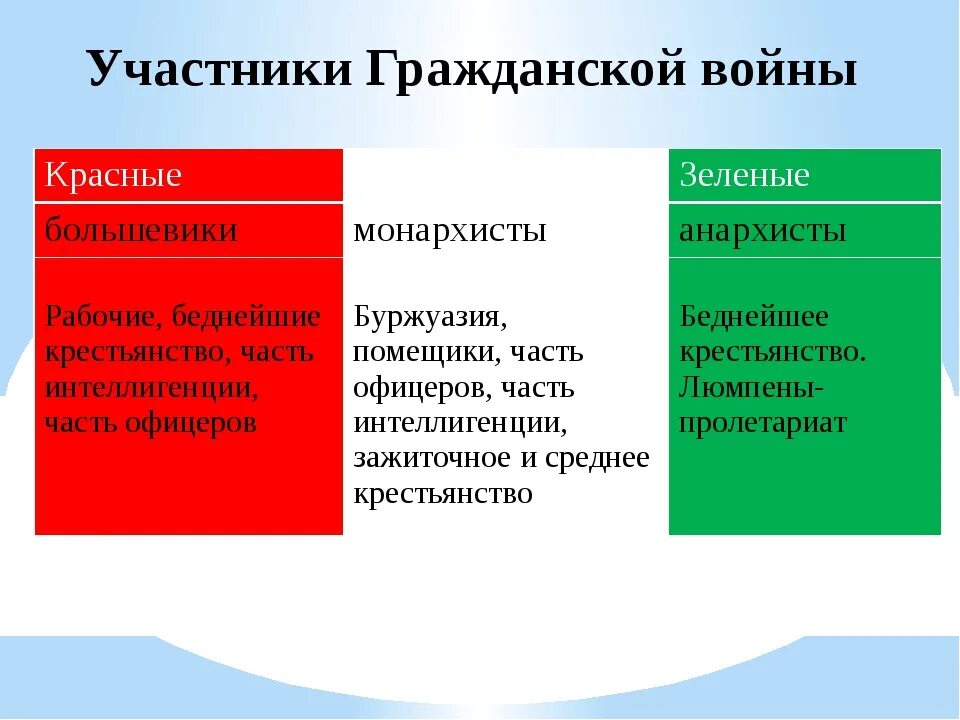 Участники Гражданской войны

| Красные | | Зеленые |
|---|---|---|
| большевики | монархисты | анархисты |
| Рабочие, беднейшие крестьянство, часть интеллигенции, часть офицеров | Буржуазия, помещики, часть офицеров, часть интеллигенции, зажиточное и среднее крестьянство | Беднейшее крестьянство. Люмпены-пролетариат |